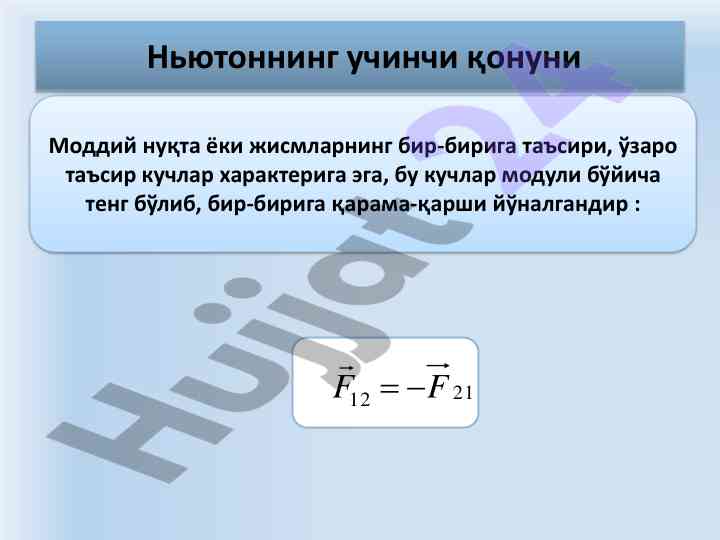 Ньютоннинг учинчи қонуни

Моддий нуқта ёки жисмларнинг бир-бирига таъсири, ўзаро таъсир кучлар характерига эга, бу кучлар модули бўйича тенг бўлиб, бир-бирига қарама-қарши йўналгандир :

$\vec{F}_{12} = -\vec{F}_{21}$

Hujjat24